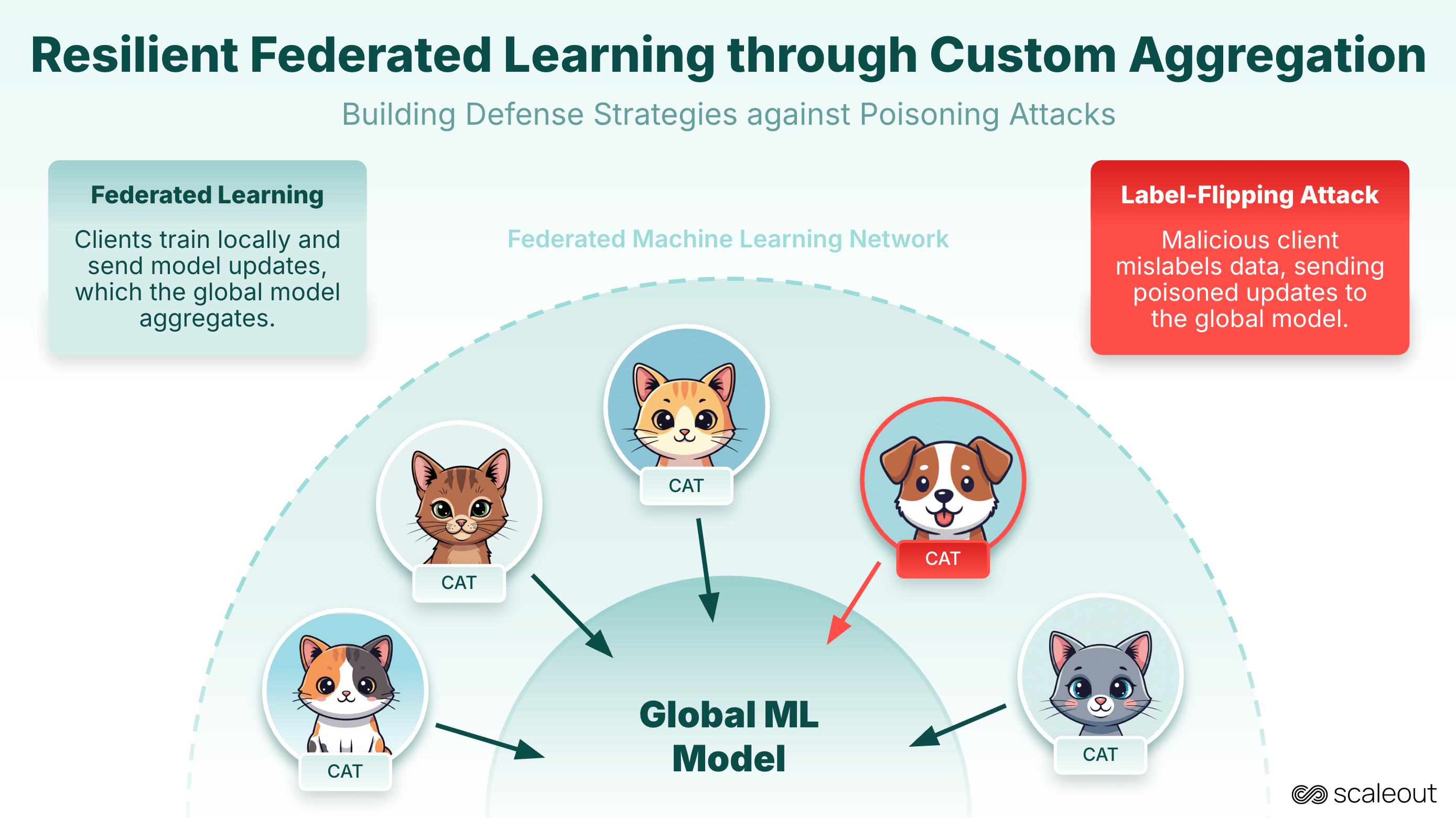 Resilient Federated Learning through Custom Aggregation

Building Defense Strategies against Poisoning Attacks

Federated Learning

Clients train locally and send model updates, which the global model aggregates.

Federated Machine Learning Network

Label-Flipping Attack

Malicious client mislabels data, sending poisoned updates to the global model.

CAT

CAT

CAT

CAT

CAT

Global ML Model

scaleout